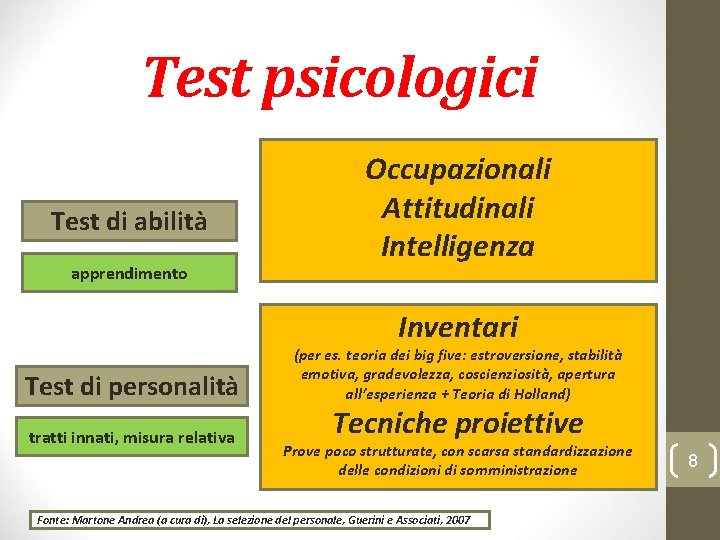 Test psicologici

Test di abilità

apprendimento

Occupazionali
Attitudinali
Intelligenza

Test di personalità

tratti innati, misura relativa

Inventari
(per es. teoria dei big five: estroversione, stabilità emotiva, gradevolezza, coscienziosità, apertura all'esperienza + Teoria di Holland)

Tecniche proiettive
Prove poco strutturate, con scarsa standardizzazione delle condizioni di somministrazione

8

Fonte: Martone Andrea (a cura di), La selezione del personale, Guerini e Associati, 2007